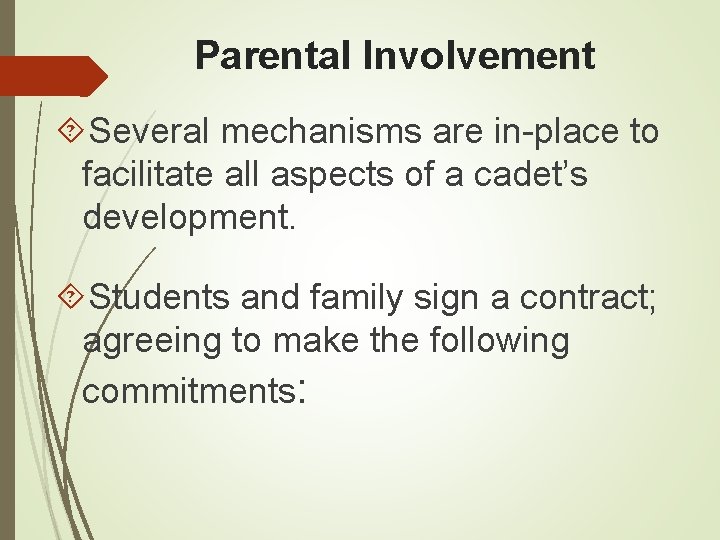 Parental Involvement

Several mechanisms are in-place to facilitate all aspects of a cadet’s development.

Students and family sign a contract; agreeing to make the following commitments: